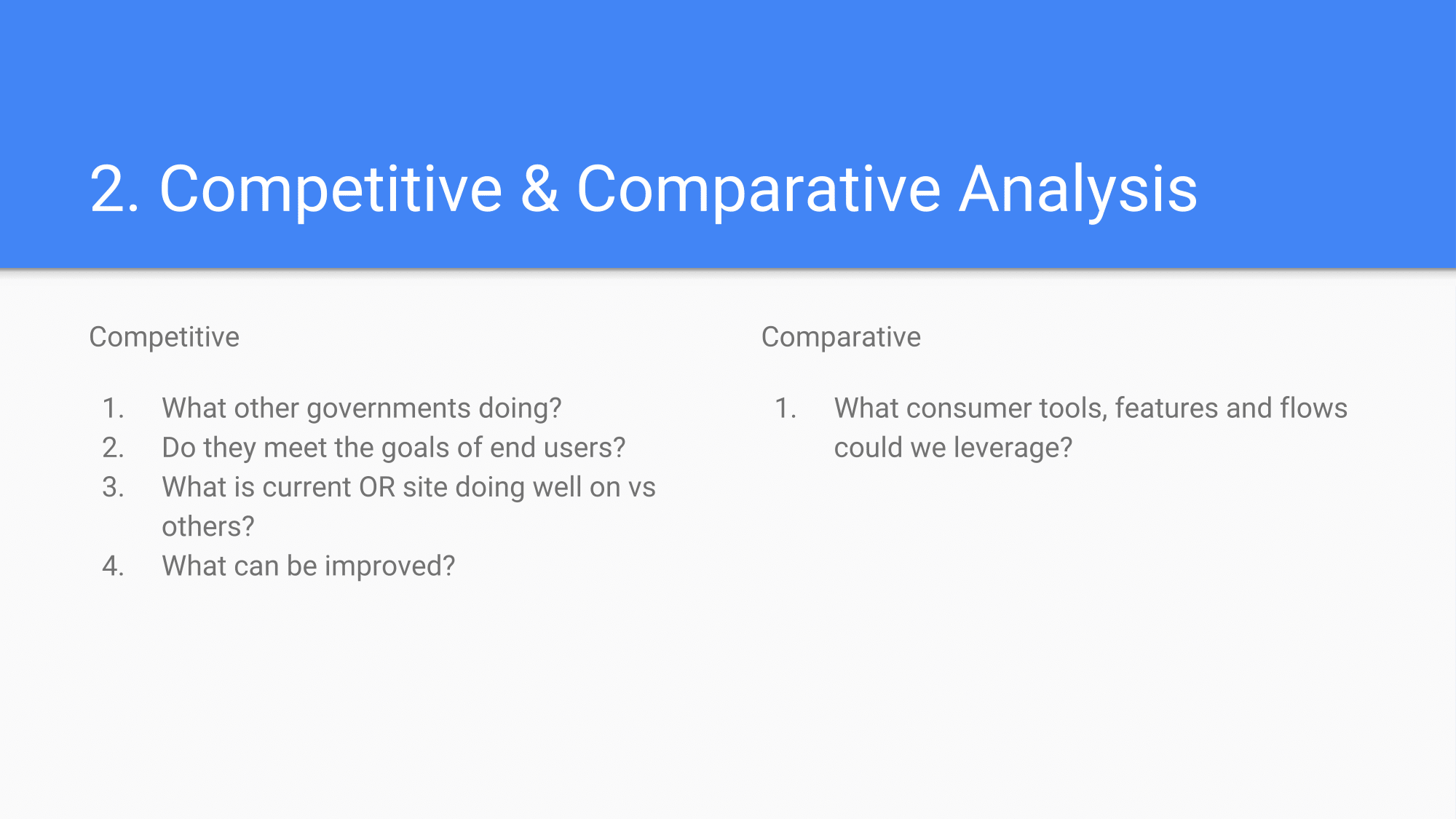 2. Competitive & Comparative Analysis

Competitive

1. What other governments doing?
2. Do they meet the goals of end users?
3. What is current OR site doing well on vs others?
4. What can be improved?

Comparative

1. What consumer tools, features and flows could we leverage?